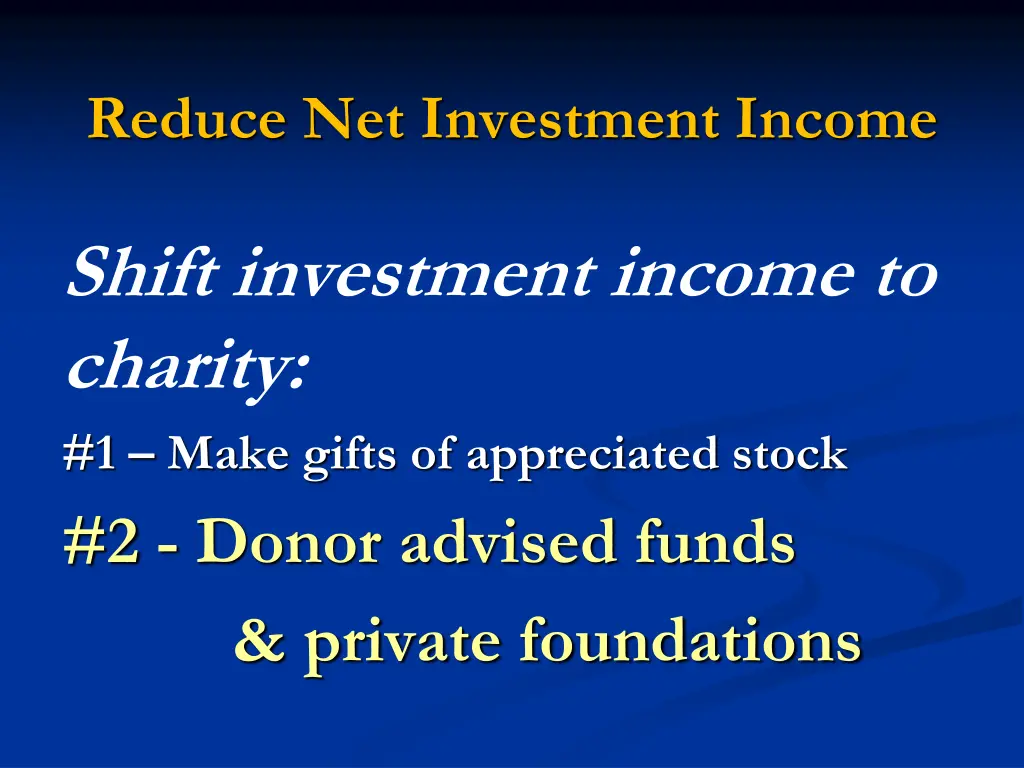 Reduce Net Investment Income

Shift investment income to charity:

#1 – Make gifts of appreciated stock

#2 - Donor advised funds

& private foundations